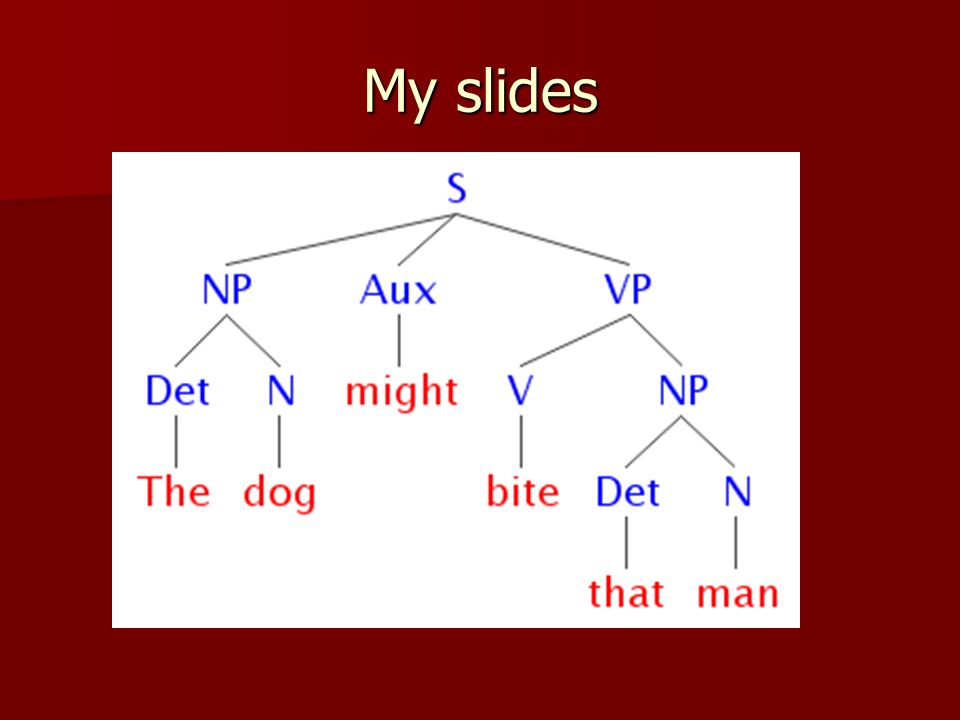 My slides

S
NP Aux VP
Det N might V NP
The dog bite Det N
that man